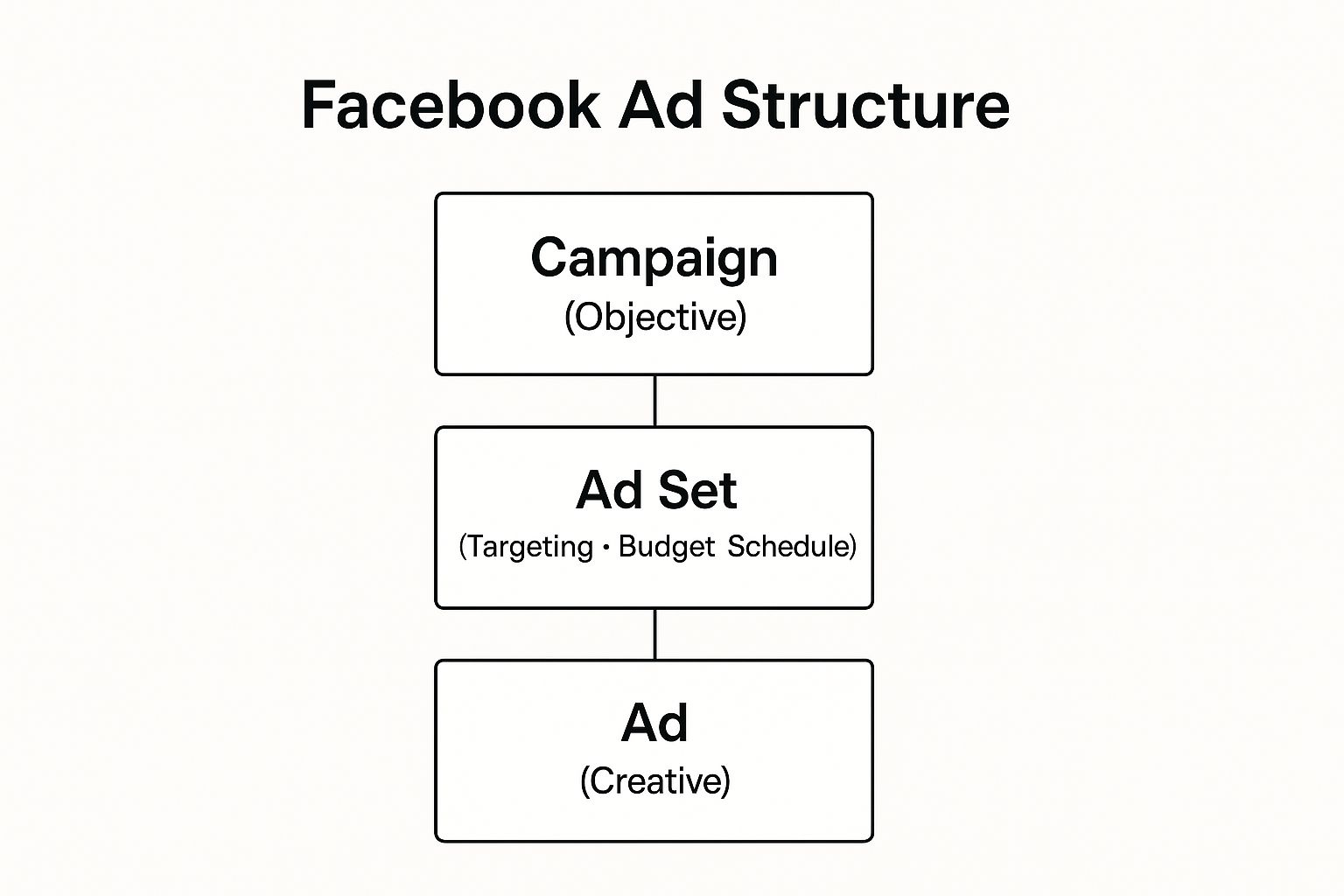 Facebook Ad Structure

Campaign
(Objective)

Ad Set
(Targeting · Budget Schedule)

Ad
(Creative)